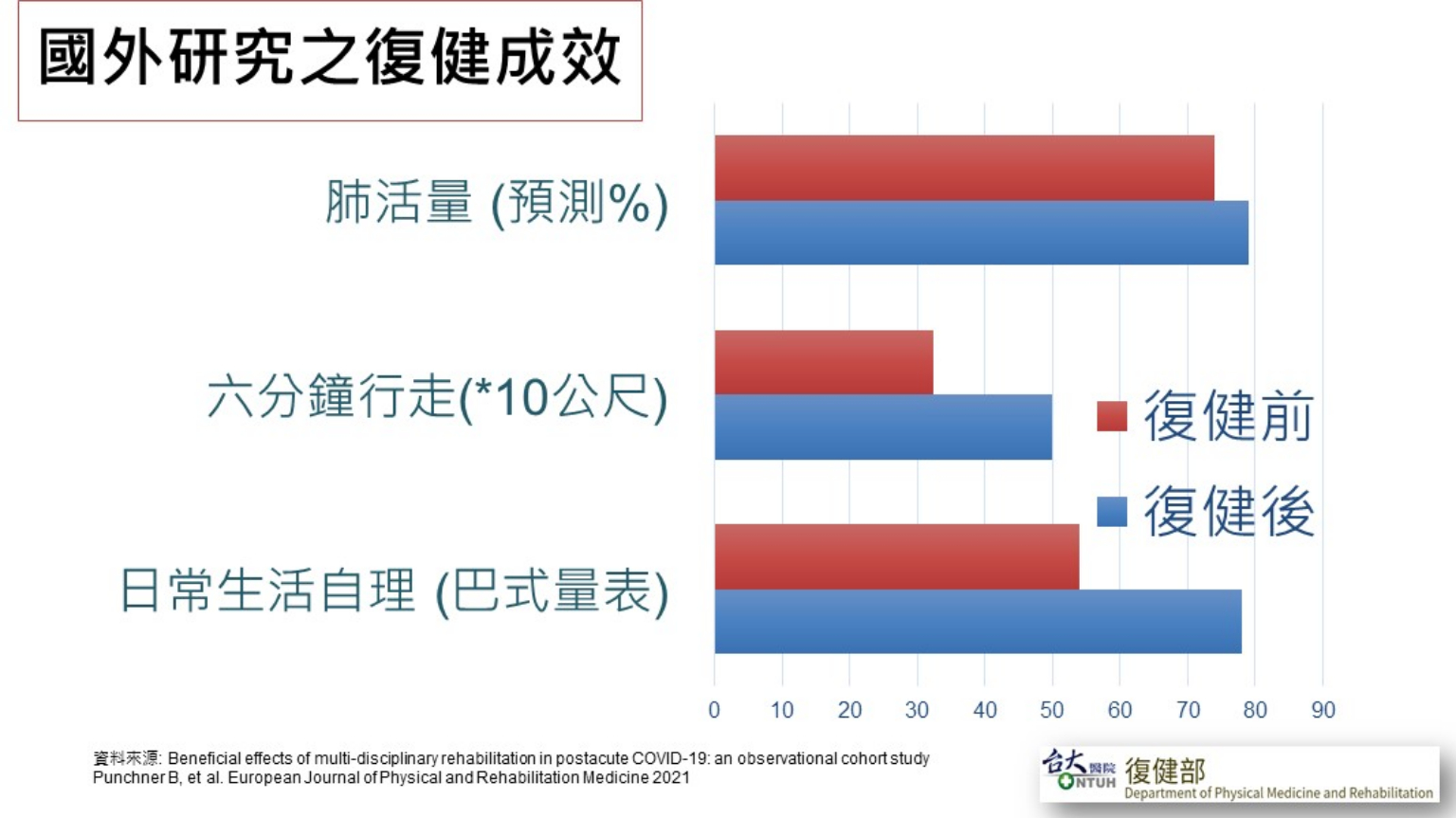 國外研究之復健成效

肺活量 (預測%)

六分鐘行走(*10公尺)

日常生活自理 (巴式量表)

復健前

復健後

0 10 20 30 40 50 60 70 80 90

資料來源: Beneficial effects of multi-disciplinary rehabilitation in postacute COVID-19: an observational cohort study
Punchner B, et al. European Journal of Physical and Rehabilitation Medicine 2021

台大醫院 NTUH 復健部 Department of Physical Medicine and Rehabilitation